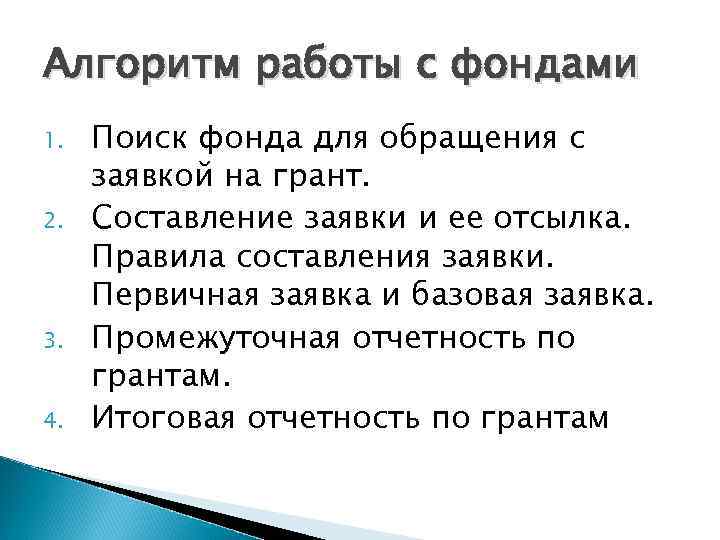 Алгоритм работы с фондами

1. Поиск фонда для обращения с заявкой на грант.
2. Составление заявки и ее отсылка. Правила составления заявки. Первичная заявка и базовая заявка.
3. Промежуточная отчетность по грантам.
4. Итоговая отчетность по грантам